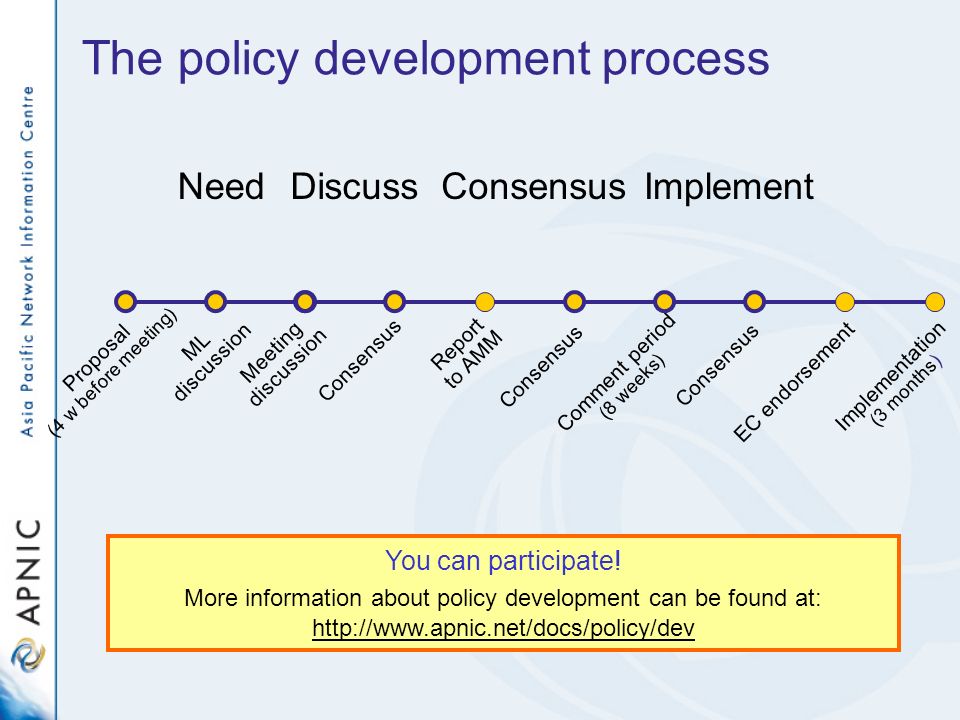 Asia Pacific Network Information Centre

APNIC

The policy development process

Need Discuss Consensus Implement

Proposal (4 w before meeting)

ML discussion

Meeting discussion

Consensus

Report to AMM

Consensus

Comment period (8 weeks)

Consensus

EC endorsement

Implementation (3 months)

You can participate!

More information about policy development can be found at: http://www.apnic.net/docs/policy/dev